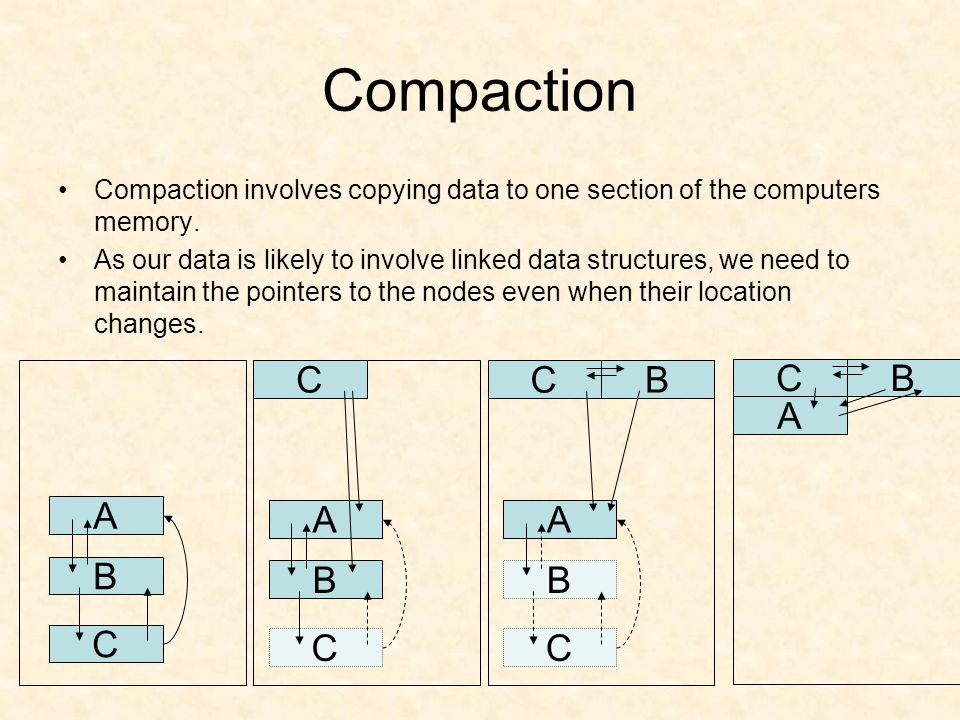 Compaction

• Compaction involves copying data to one section of the computers memory.

• As our data is likely to involve linked data structures, we need to maintain the pointers to the nodes even when their location changes.

A
B
C

C
A
B
C

C
B
A
B
C

C
B
A